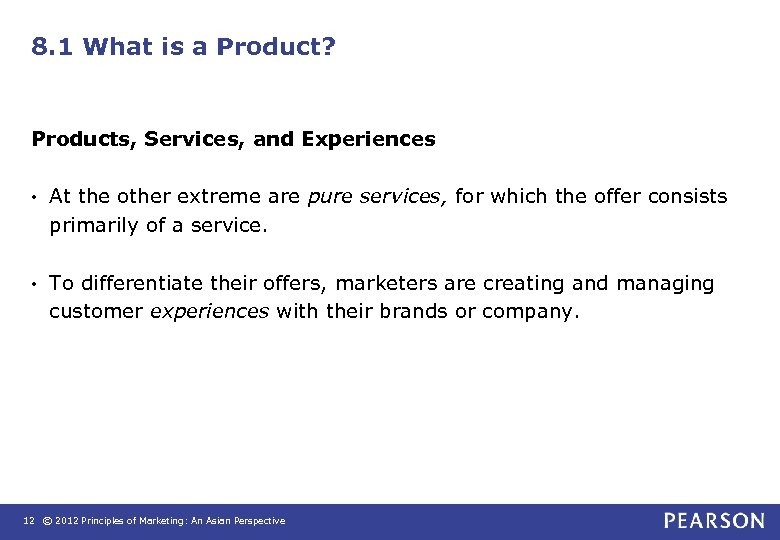 8.1 What is a Product?

Products, Services, and Experiences

• At the other extreme are pure services, for which the offer consists primarily of a service.

• To differentiate their offers, marketers are creating and managing customer experiences with their brands or company.

12 © 2012 Principles of Marketing: An Asian Perspective

PEARSON